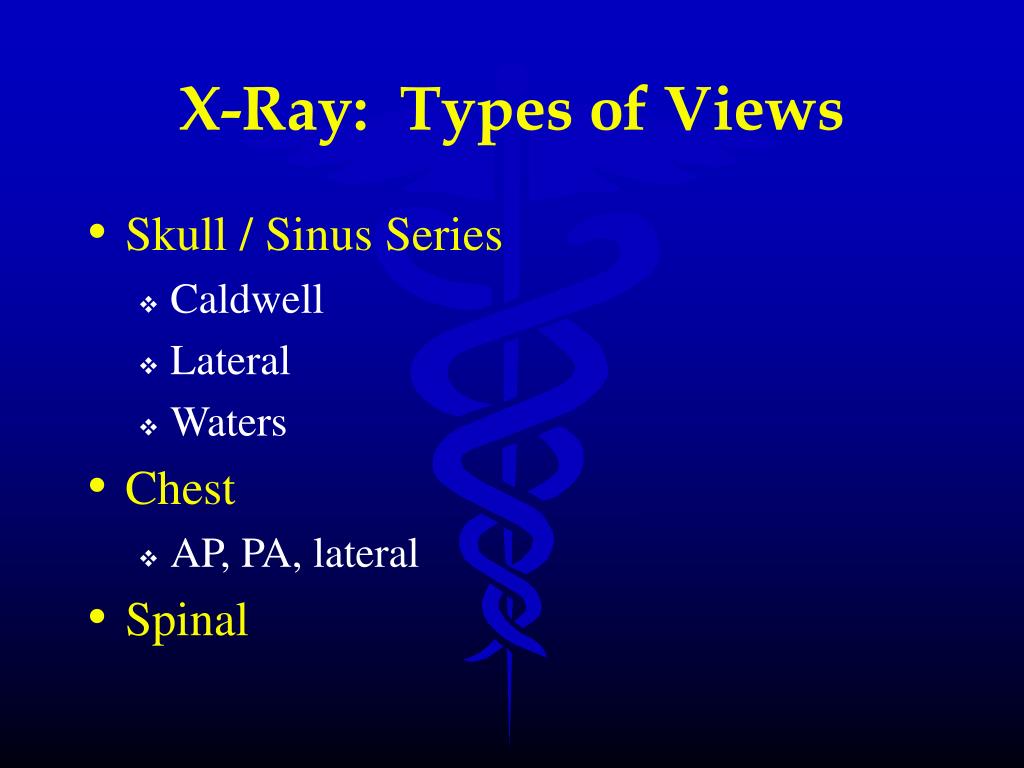 X-Ray: Types of Views

• Skull / Sinus Series
  ❖ Caldwell
  ❖ Lateral
  ❖ Waters
• Chest
  ❖ AP, PA, lateral
• Spinal